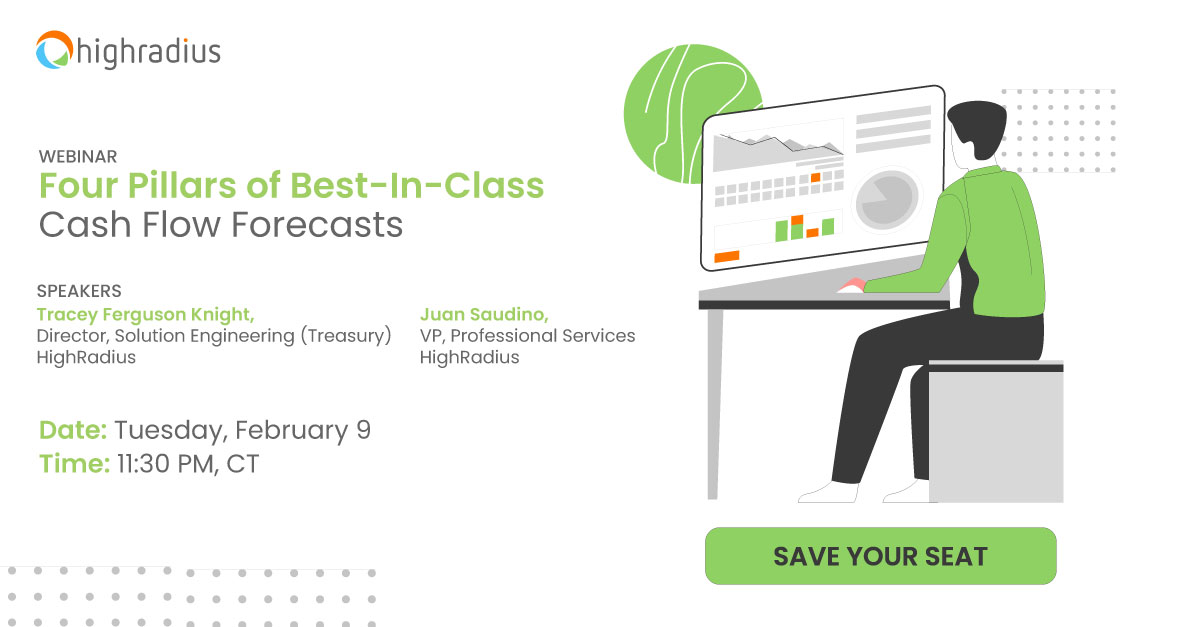 highradius

WEBINAR
Four Pillars of Best-In-Class Cash Flow Forecasts

SPEAKERS
Tracey Ferguson Knight,
Director, Solution Engineering (Treasury)
HighRadius

Juan Saudino,
VP, Professional Services
HighRadius

Date: Tuesday, February 9
Time: 11:30 PM, CT

SAVE YOUR SEAT